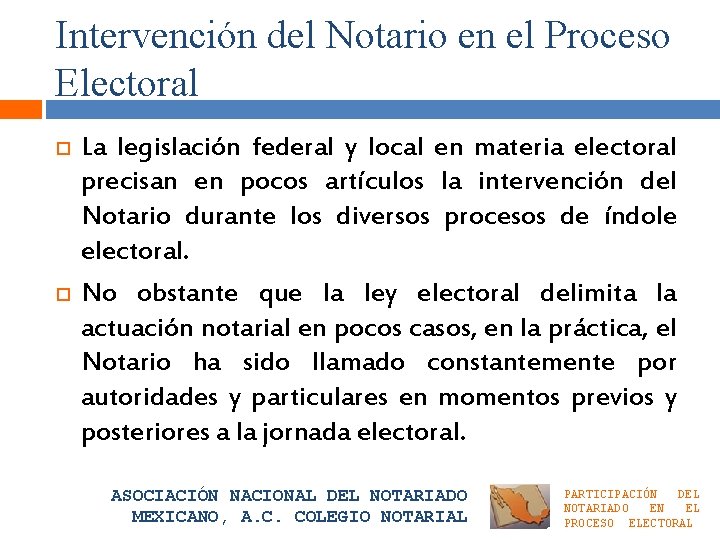 Intervención del Notario en el Proceso Electoral

La legislación federal y local en materia electoral precisan en pocos artículos la intervención del Notario durante los diversos procesos de índole electoral.

No obstante que la ley electoral delimita la actuación notarial en pocos casos, en la práctica, el Notario ha sido llamado constantemente por autoridades y particulares en momentos previos y posteriores a la jornada electoral.

ASOCIACIÓN NACIONAL DEL NOTARIADO MEXICANO, A.C. COLEGIO NOTARIAL

PARTICIPACIÓN DEL NOTARIADO EN EL PROCESO ELECTORAL